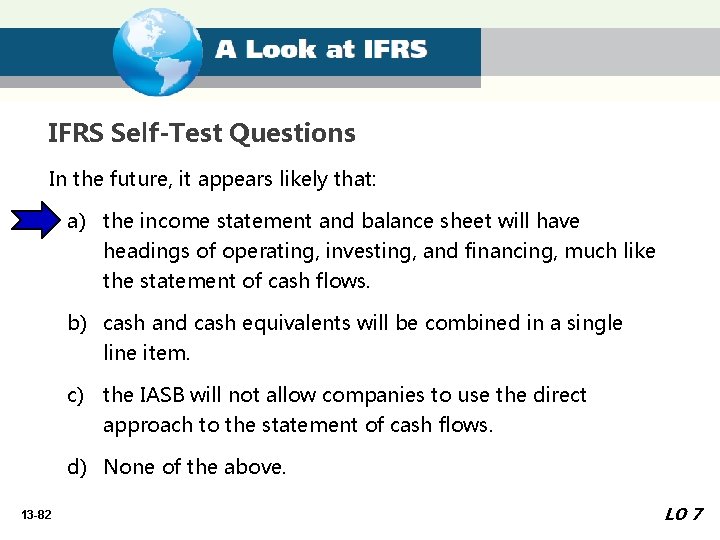 A Look at IFRS

IFRS Self-Test Questions

In the future, it appears likely that:

a) the income statement and balance sheet will have headings of operating, investing, and financing, much like the statement of cash flows.

b) cash and cash equivalents will be combined in a single line item.

c) the IASB will not allow companies to use the direct approach to the statement of cash flows.

d) None of the above.

13-82

LO 7